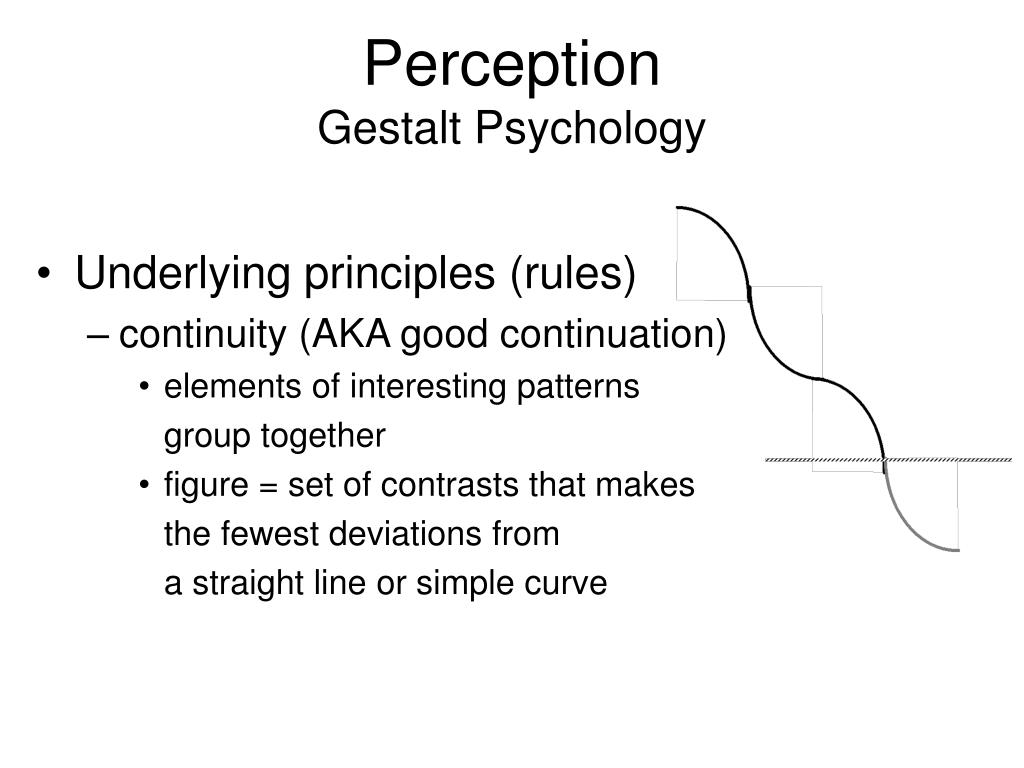 Perception
Gestalt Psychology

• Underlying principles (rules)
– continuity (AKA good continuation)
• elements of interesting patterns group together
• figure = set of contrasts that makes the fewest deviations from a straight line or simple curve